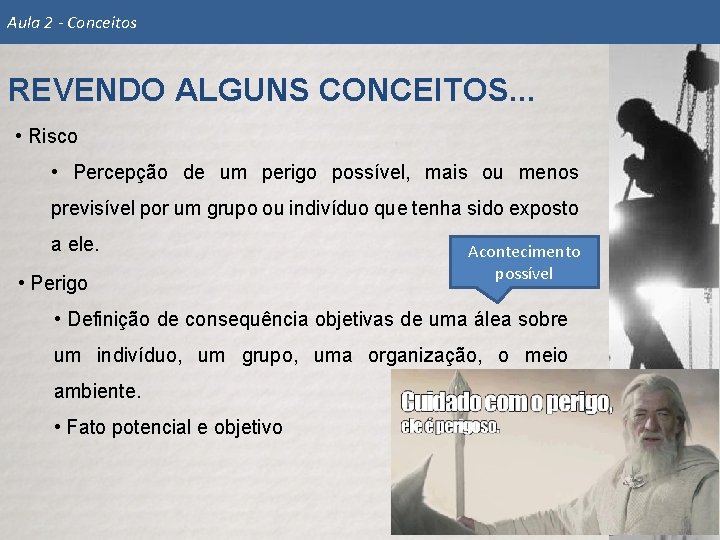 Aula 2 - Conceitos

REVENDO ALGUNS CONCEITOS...

• Risco

• Percepção de um perigo possível, mais ou menos previsível por um grupo ou indivíduo que tenha sido exposto a ele.

Acontecimento possível

• Perigo

• Definição de consequência objetivas de uma álea sobre um indivíduo, um grupo, uma organização, o meio ambiente.

• Fato potencial e objetivo

Cuidado com o perigo, ele é perigoso.